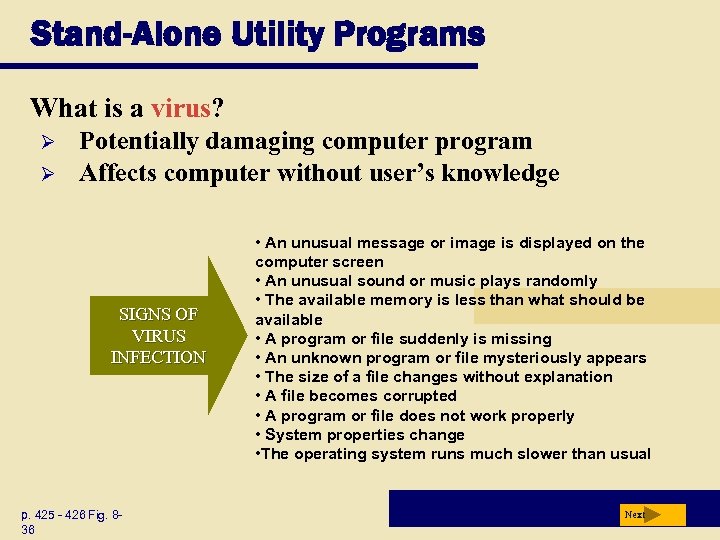 Stand-Alone Utility Programs

What is a virus?

➢ Potentially damaging computer program
➢ Affects computer without user's knowledge

SIGNS OF VIRUS INFECTION

• An unusual message or image is displayed on the computer screen
• An unusual sound or music plays randomly
• The available memory is less than what should be available
• A program or file suddenly is missing
• An unknown program or file mysteriously appears
• The size of a file changes without explanation
• A file becomes corrupted
• A program or file does not work properly
• System properties change
•The operating system runs much slower than usual

p. 425 - 426 Fig. 8-36

Next